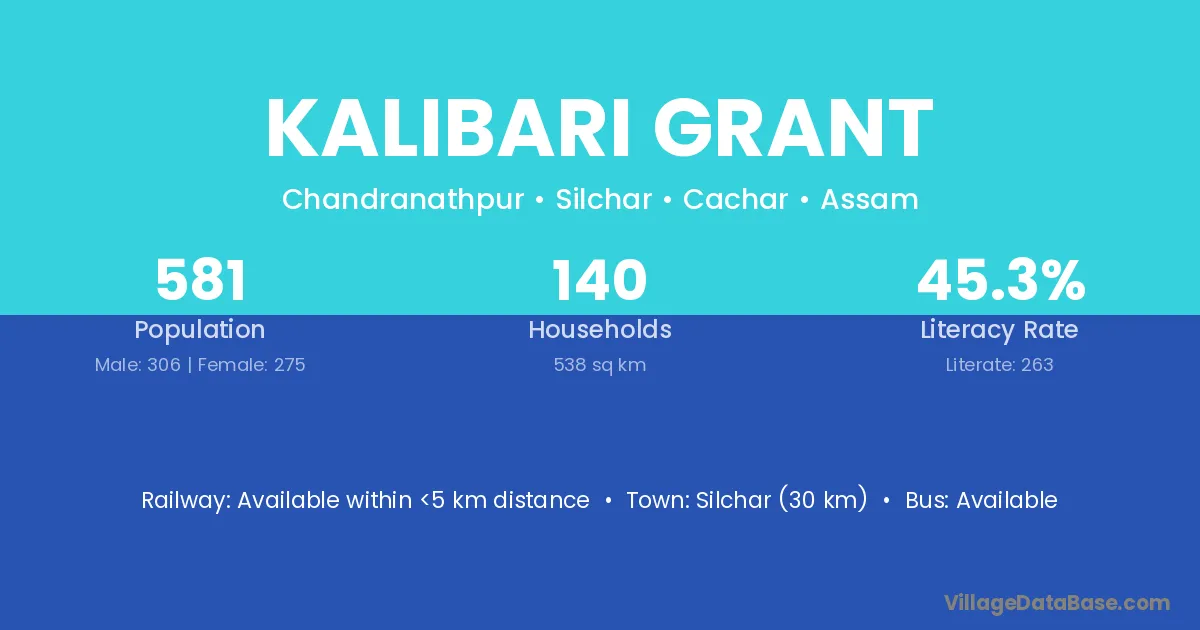 KALIBARI GRANT

Chandranathpur • Silchar • Cachar • Assam

581
Population
Male: 306 | Female: 275

140
Households
538 sq km

45.3%
Literacy Rate
Literate: 263

Railway: Available within <5 km distance • Town: Silchar (30 km) • Bus: Available

VillageDataBase.com